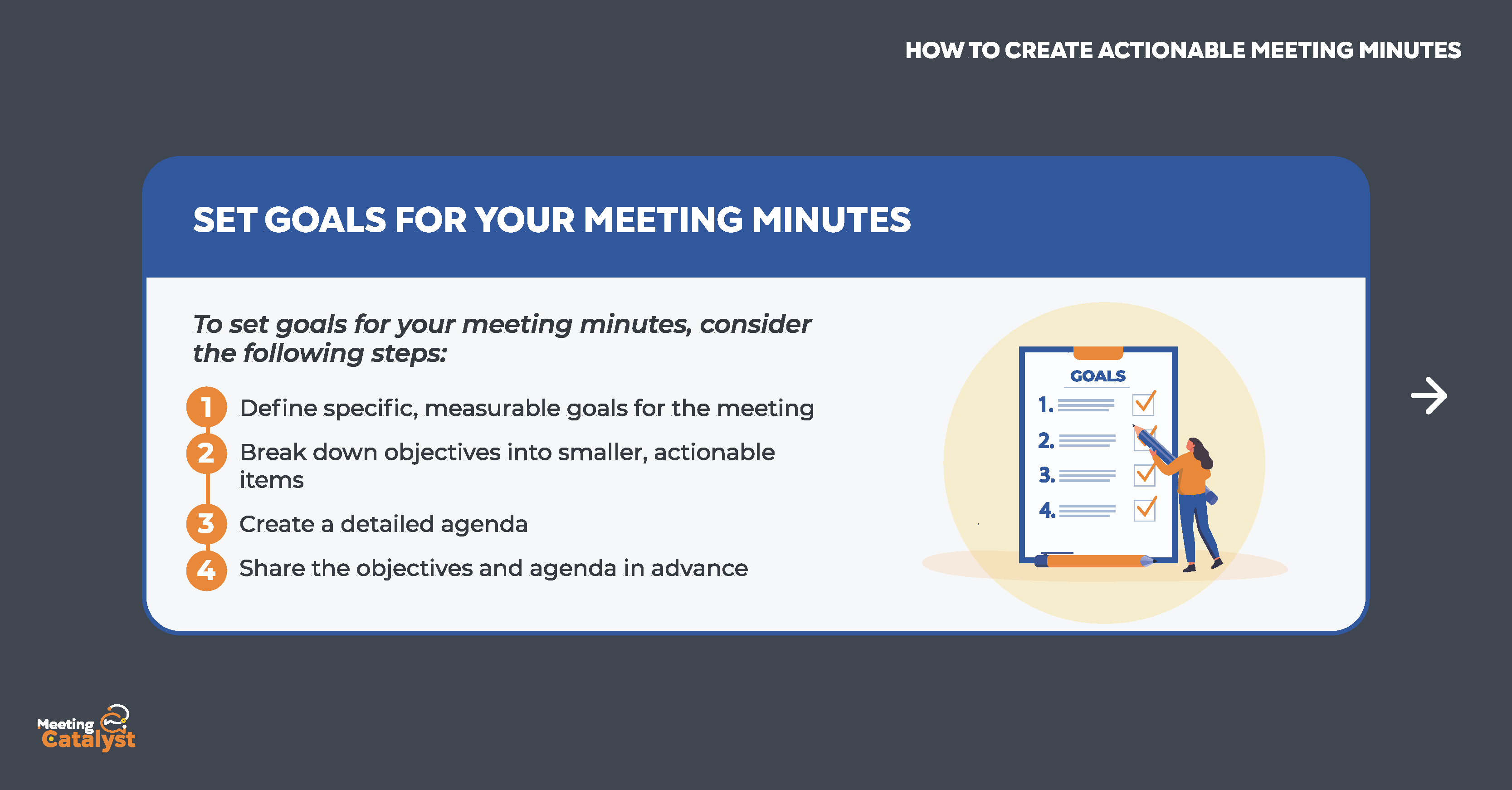 HOW TO CREATE ACTIONABLE MEETING MINUTES

SET GOALS FOR YOUR MEETING MINUTES

To set goals for your meeting minutes, consider the following steps:

1 Define specific, measurable goals for the meeting

2 Break down objectives into smaller, actionable items

3 Create a detailed agenda

4 Share the objectives and agenda in advance

GOALS

1.

2.

3.

4.

Meeting Catalyst